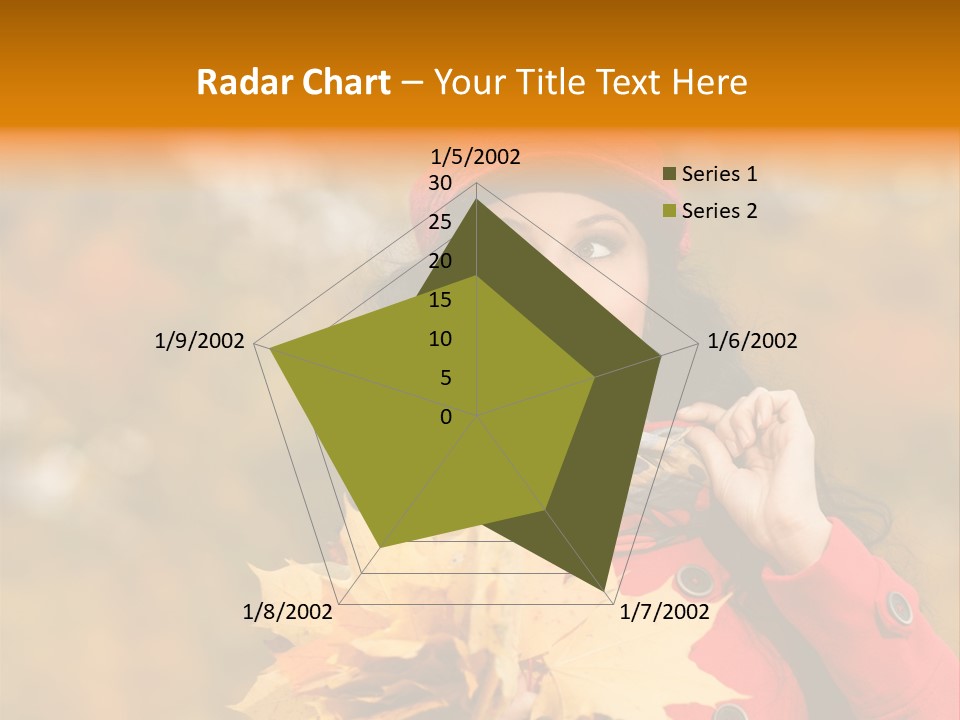 Radar Chart – Your Title Text Here

1/5/2002
30
25
20
15
10
5
0
1/6/2002
1/7/2002
1/8/2002
1/9/2002

Series 1
Series 2